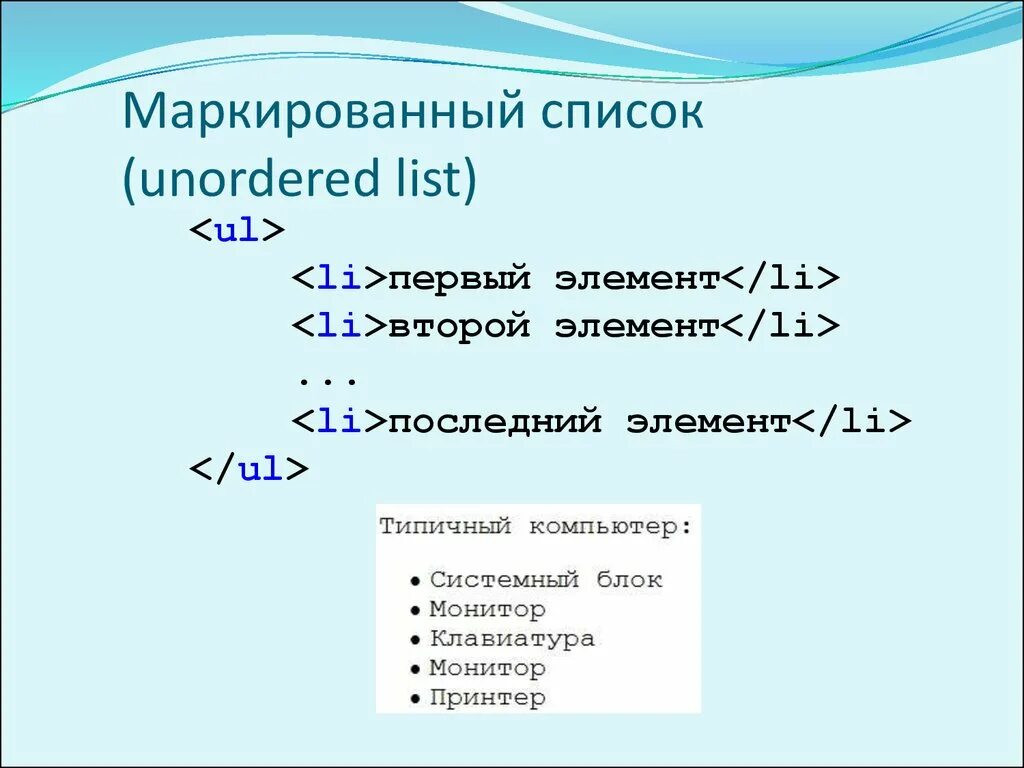 Маркированный список (unordered list)

<ul>
<li>первый элемент</li>
<li>второй элемент</li>
...
<li>последний элемент</li>
</ul>

Типичный компьютер:

• Системный блок
• Монитор
• Клавиатура
• Монитор
• Принтер